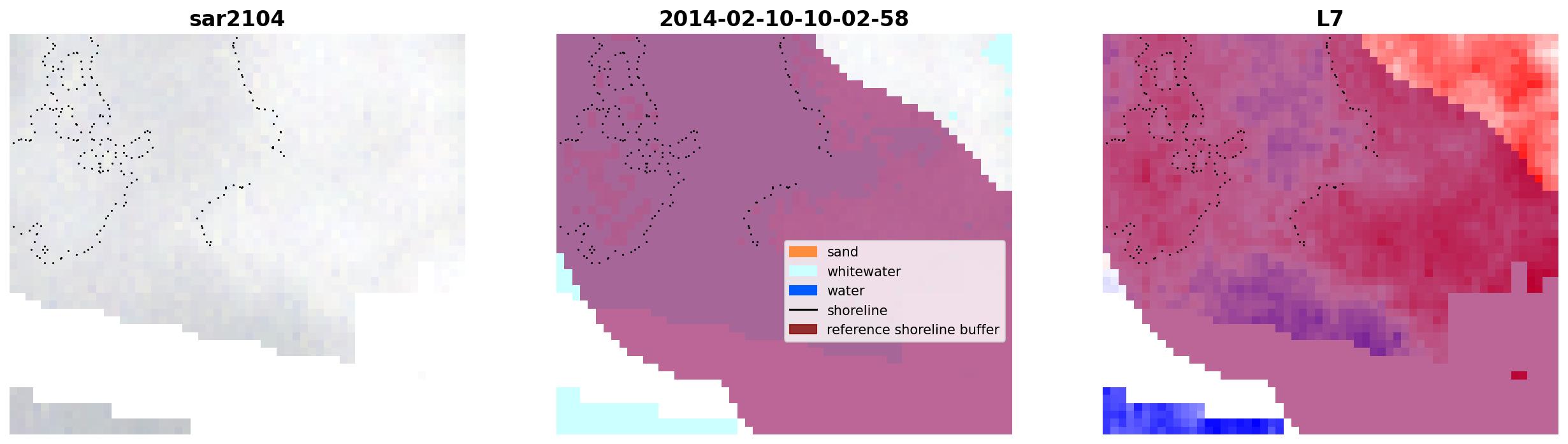 sar2104

2014-02-10-10-02-58

sand
whitewater
water
shoreline
reference shoreline buffer

L7